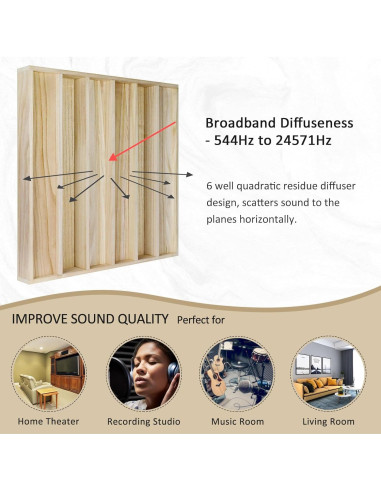 Broadband Diffuseness
- 544Hz to 24571Hz

6 well quadratic residue diffuser design, scatters sound to the planes horizontally.

IMPROVE SOUND QUALITY Perfect for

Home Theater

Recording Studio

Music Room

Living Room